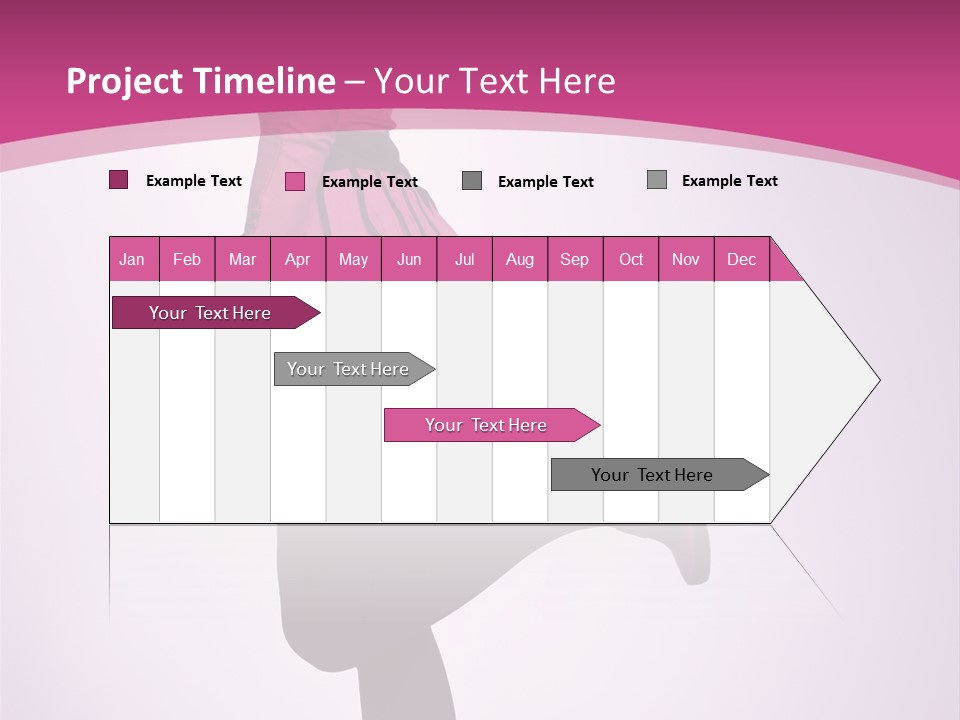 Project Timeline – Your Text Here

Example Text
Example Text
Example Text
Example Text

| Jan | Feb | Mar | Apr | May | Jun | Jul | Aug | Sep | Oct | Nov | Dec |
|---|---|---|---|---|---|---|---|---|---|---|---|

Your Text Here

Your Text Here

Your Text Here

Your Text Here